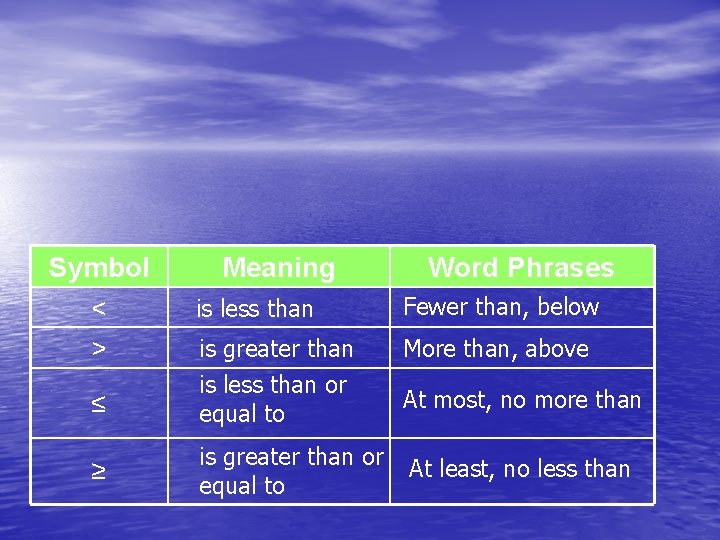 | Symbol | Meaning | Word Phrases |
|---|---|---|
| $<$ | is less than | Fewer than, below |
| $>$ | is greater than | More than, above |
| $\leq$ | is less than or equal to | At most, no more than |
| $\geq$ | is greater than or equal to | At least, no less than |